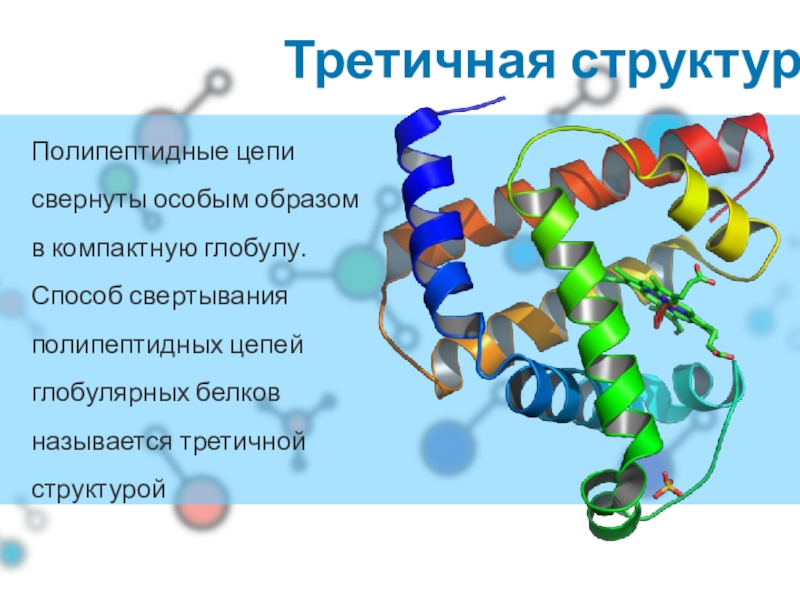 Третичная структур

Полипептидные цепи свернуты особым образом в компактную глобулу. Способ свертывания полипептидных цепей глобулярных белков называется третичной структурой